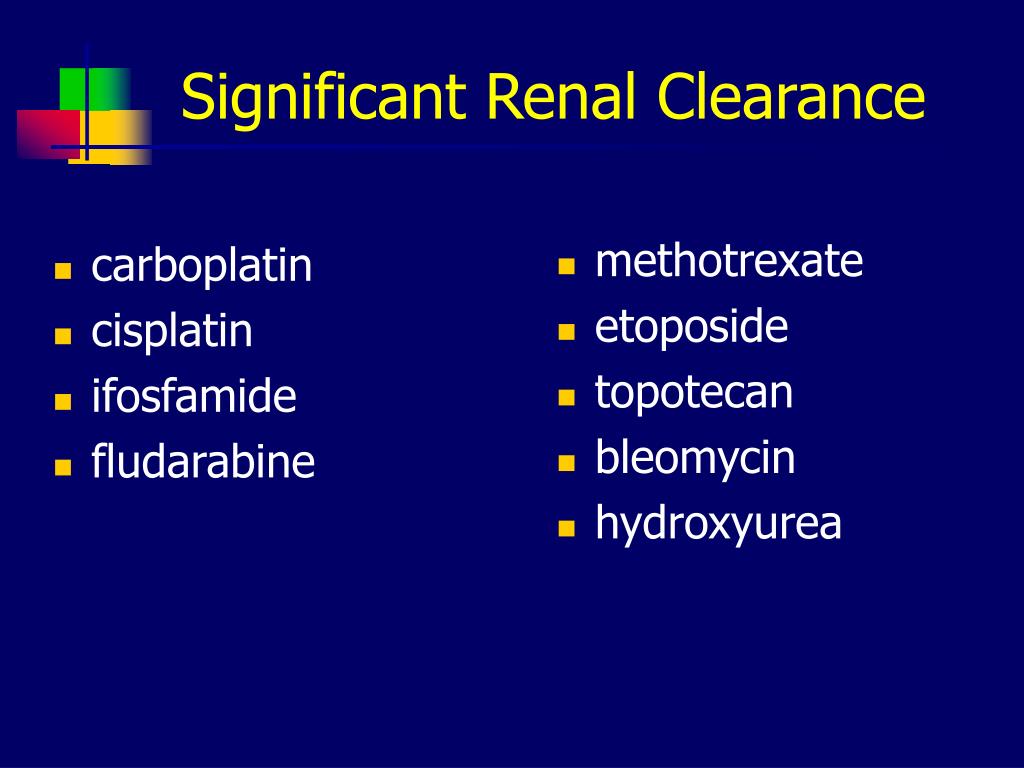 Significant Renal Clearance

- carboplatin
- cisplatin
- ifosfamide
- fludarabine

- methotrexate
- etoposide
- topotecan
- bleomycin
- hydroxyurea